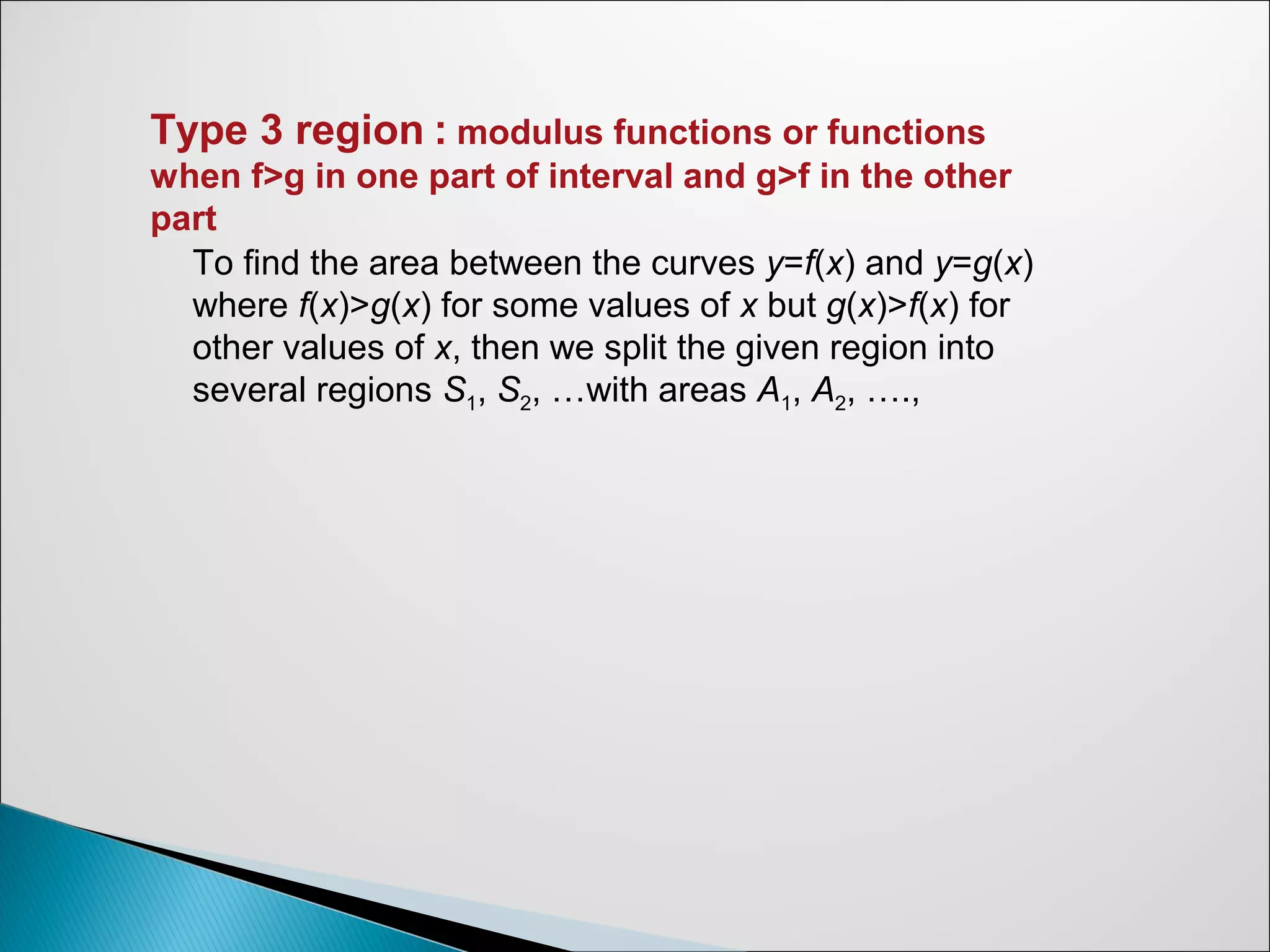 Type 3 region : modulus functions or functions when f>g in one part of interval and g>f in the other part

To find the area between the curves $y=f(x)$ and $y=g(x)$ where $f(x)>g(x)$ for some values of $x$ but $g(x)>f(x)$ for other values of $x$, then we split the given region into several regions $S_1$, $S_2$, …with areas $A_1$, $A_2$, ….,